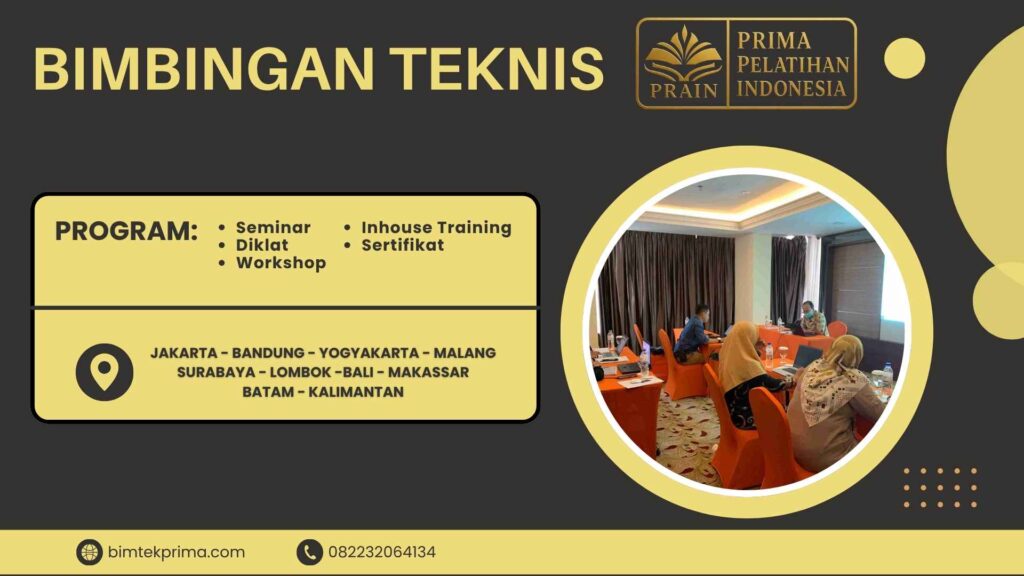 BIMBINGAN TEKNIS

PRAIN PRIMA PELATIHAN INDONESIA

PROGRAM:
• Seminar
• Diklat
• Workshop
• Inhouse Training
• Sertifikat

JAKARTA - BANDUNG - YOGYAKARTA - MALANG SURABAYA - LOMBOK -BALI - MAKASSAR BATAM - KALIMANTAN

bimtekprima.com

082232064134